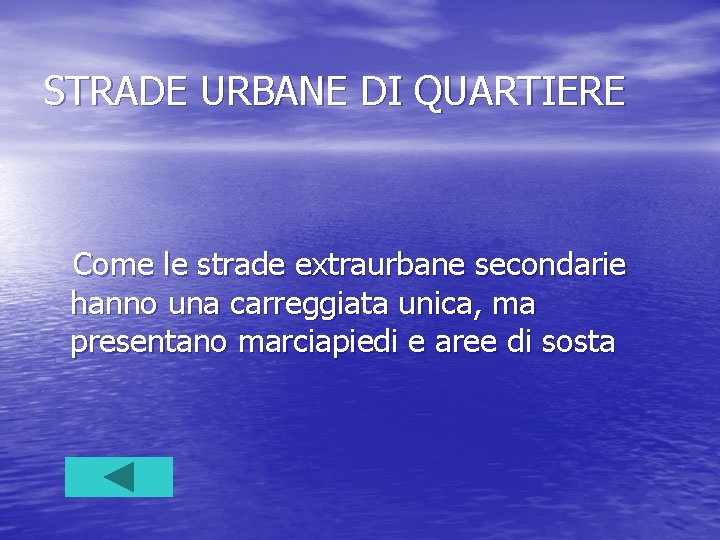 STRADE URBANE DI QUARTIERE

Come le strade extraurbane secondarie hanno una carreggiata unica, ma presentano marciapiedi e aree di sosta